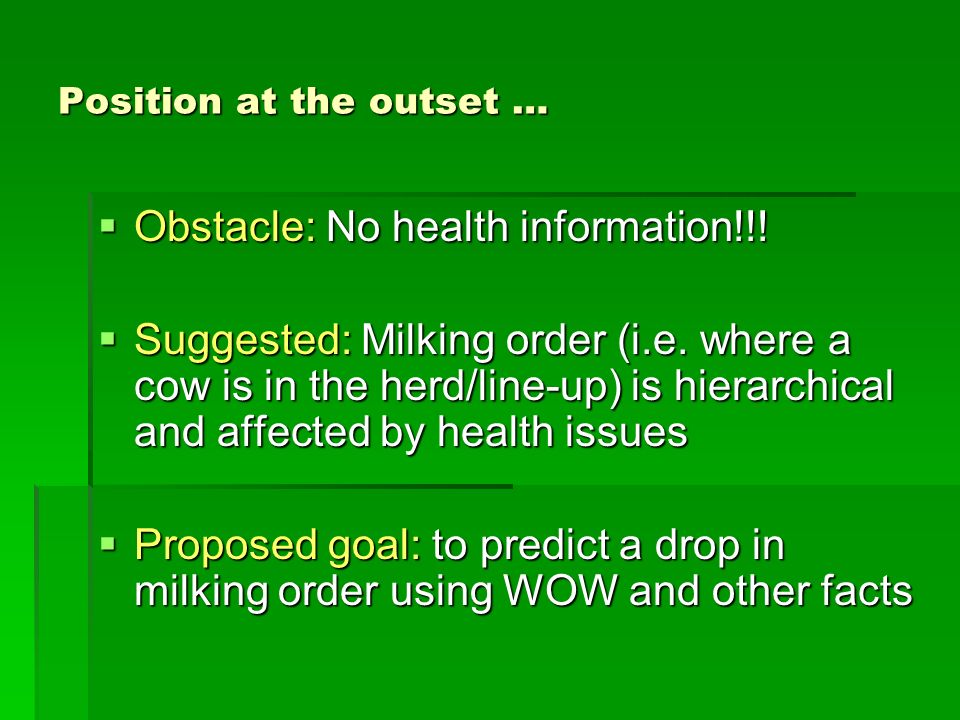 Position at the outset …

▪ Obstacle: No health information!!!

▪ Suggested: Milking order (i.e. where a cow is in the herd/line-up) is hierarchical and affected by health issues

▪ Proposed goal: to predict a drop in milking order using WOW and other facts